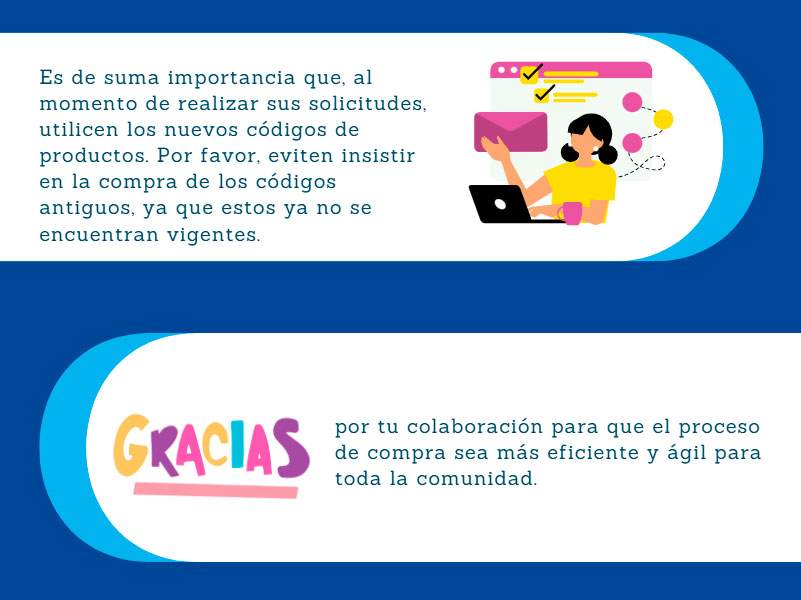 Es de suma importancia que, al momento de realizar sus solicitudes, utilicen los nuevos códigos de productos. Por favor, eviten insistir en la compra de los códigos antiguos, ya que estos ya no se encuentran vigentes.

GRACIAS

por tu colaboración para que el proceso de compra sea más eficiente y ágil para toda la comunidad.